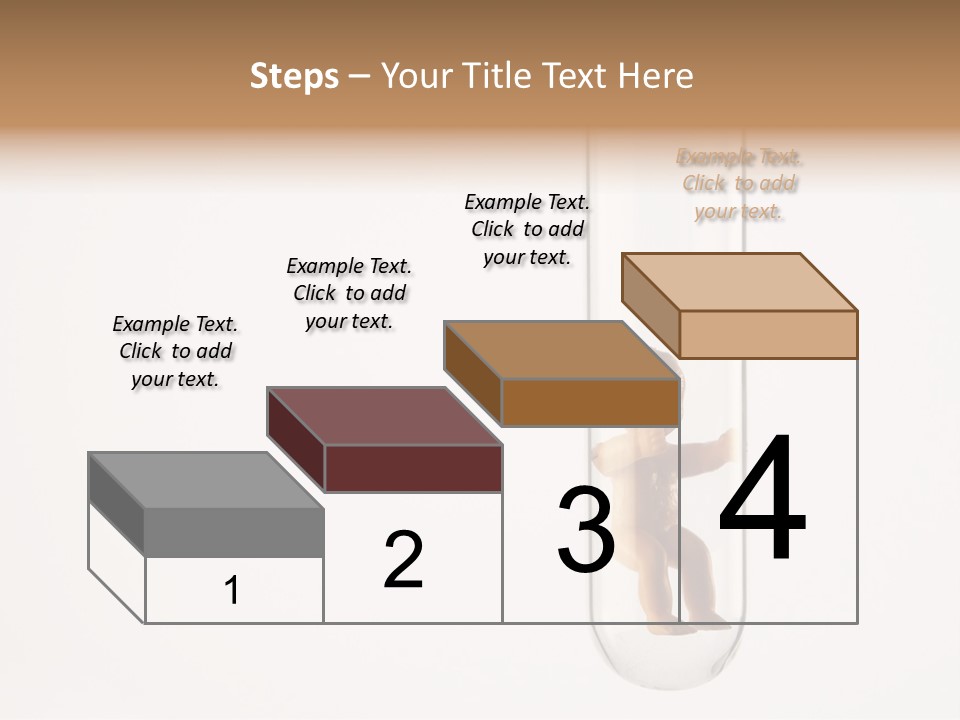 Steps – Your Title Text Here

Example Text. Click to add your text.

Example Text. Click to add your text.

Example Text. Click to add your text.

Example Text. Click to add your text.

1

2

3

4